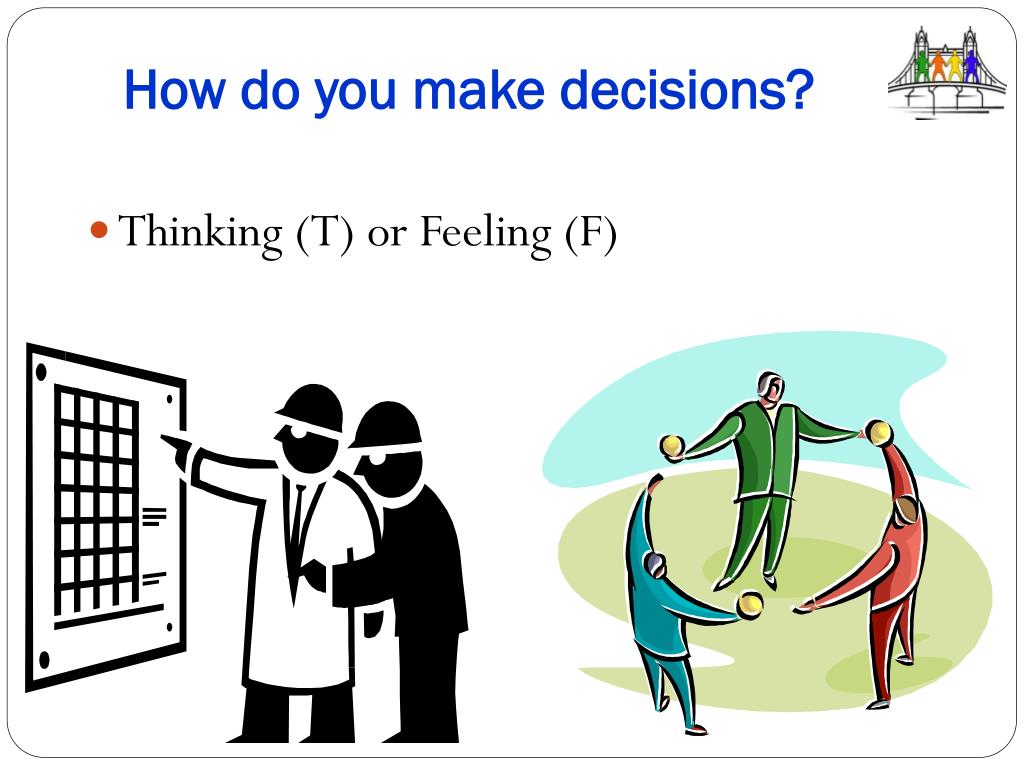 How do you make decisions?

Thinking (T) or Feeling (F)